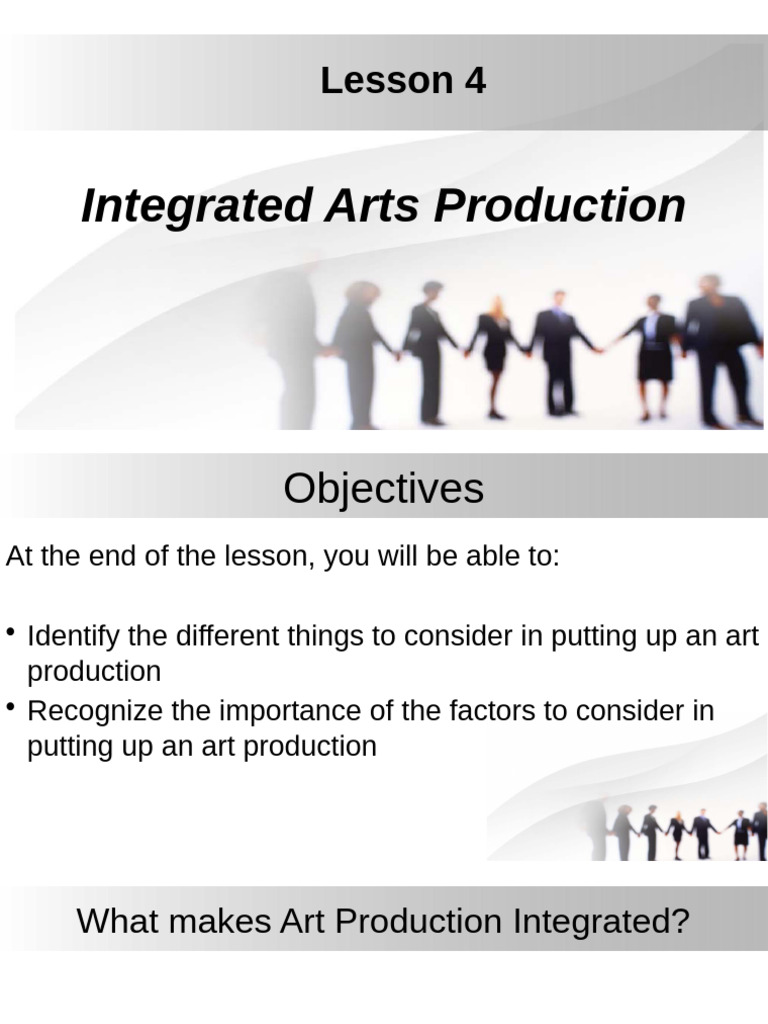 Lesson 4

Integrated Arts Production

Objectives

At the end of the lesson, you will be able to:

• Identify the different things to consider in putting up an art production
• Recognize the importance of the factors to consider in putting up an art production

What makes Art Production Integrated?